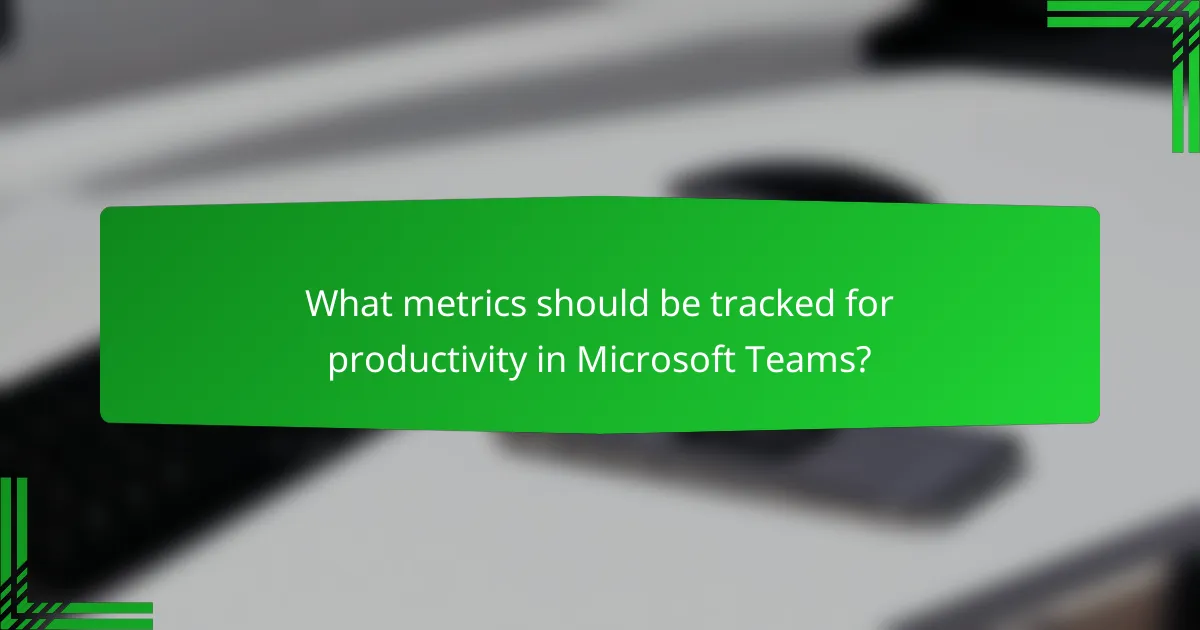 What metrics should be tracked for productivity in Microsoft Teams?